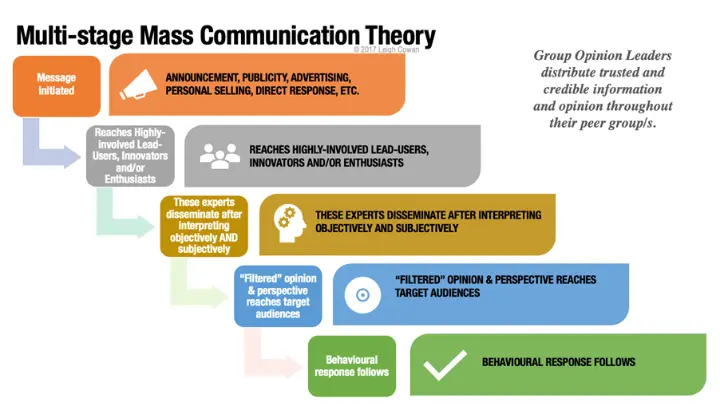 Multi-stage Mass Communication Theory

© 2017 Leigh Cowan

Group Opinion Leaders distribute trusted and credible information and opinion throughout their peer group/s.

Message initiated

ANNOUNCEMENT, PUBLICITY, ADVERTISING, PERSONAL SELLING, DIRECT RESPONSE, ETC.

Reaches Highly-involved Lead-Users, Innovators and/or Enthusiasts

REACHES HIGHLY-INVOLVED LEAD-USERS, INNOVATORS AND/OR ENTHUSIASTS

These experts disseminate after interpreting objectively AND subjectively

THESE EXPERTS DISSEMINATE AFTER INTERPRETING OBJECTIVELY AND SUBJECTIVELY

"Filtered" opinion & perspective reaches target audiences

"FILTERED" OPINION & PERSPECTIVE REACHES TARGET AUDIENCES

Behavioural response follows

BEHAVIOURAL RESPONSE FOLLOWS